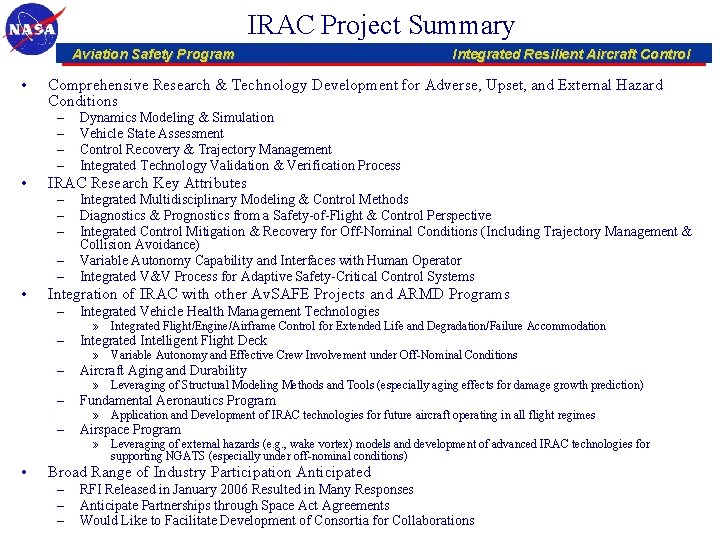 NASA

IRAC Project Summary

Aviation Safety Program

Integrated Resilient Aircraft Control

• Comprehensive Research & Technology Development for Adverse, Upset, and External Hazard Conditions
– Dynamics Modeling & Simulation
– Vehicle State Assessment
– Control Recovery & Trajectory Management
– Integrated Technology Validation & Verification Process

• IRAC Research Key Attributes
– Integrated Multidisciplinary Modeling & Control Methods
– Diagnostics & Prognostics from a Safety-of-Flight & Control Perspective
– Integrated Control Mitigation & Recovery for Off-Nominal Conditions (Including Trajectory Management & Collision Avoidance)
– Variable Autonomy Capability and Interfaces with Human Operator
– Integrated V&V Process for Adaptive Safety-Critical Control Systems

• Integration of IRAC with other AvSAFE Projects and ARMD Programs
– Integrated Vehicle Health Management Technologies
» Integrated Flight/Engine/Airframe Control for Extended Life and Degradation/Failure Accommodation
– Integrated Intelligent Flight Deck
» Variable Autonomy and Effective Crew Involvement under Off-Nominal Conditions
– Aircraft Aging and Durability
» Leveraging of Structural Modeling Methods and Tools (especially aging effects for damage growth prediction)
– Fundamental Aeronautics Program
» Application and Development of IRAC technologies for future aircraft operating in all flight regimes
– Airspace Program
» Leveraging of external hazards (e.g., wake vortex) models and development of advanced IRAC technologies for supporting NGATS (especially under off-nominal conditions)

• Broad Range of Industry Participation Anticipated
– RFI Released in January 2006 Resulted in Many Responses
– Anticipate Partnerships through Space Act Agreements
– Would Like to Facilitate Development of Consortia for Collaborations